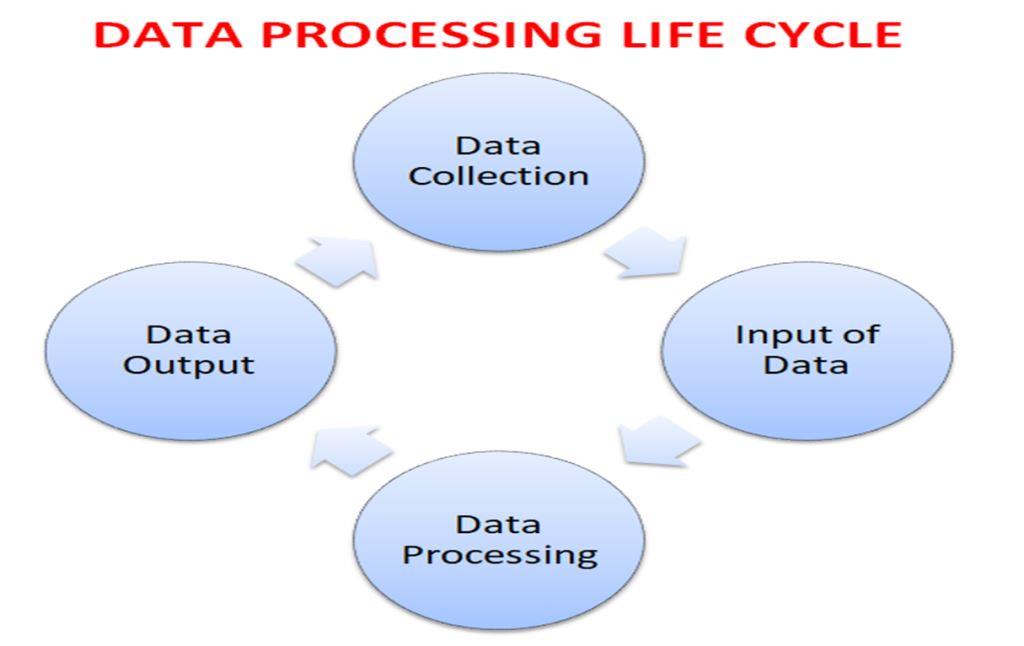 DATA PROCESSING LIFE CYCLE

Data Collection

Input of Data

Data Processing

Data Output